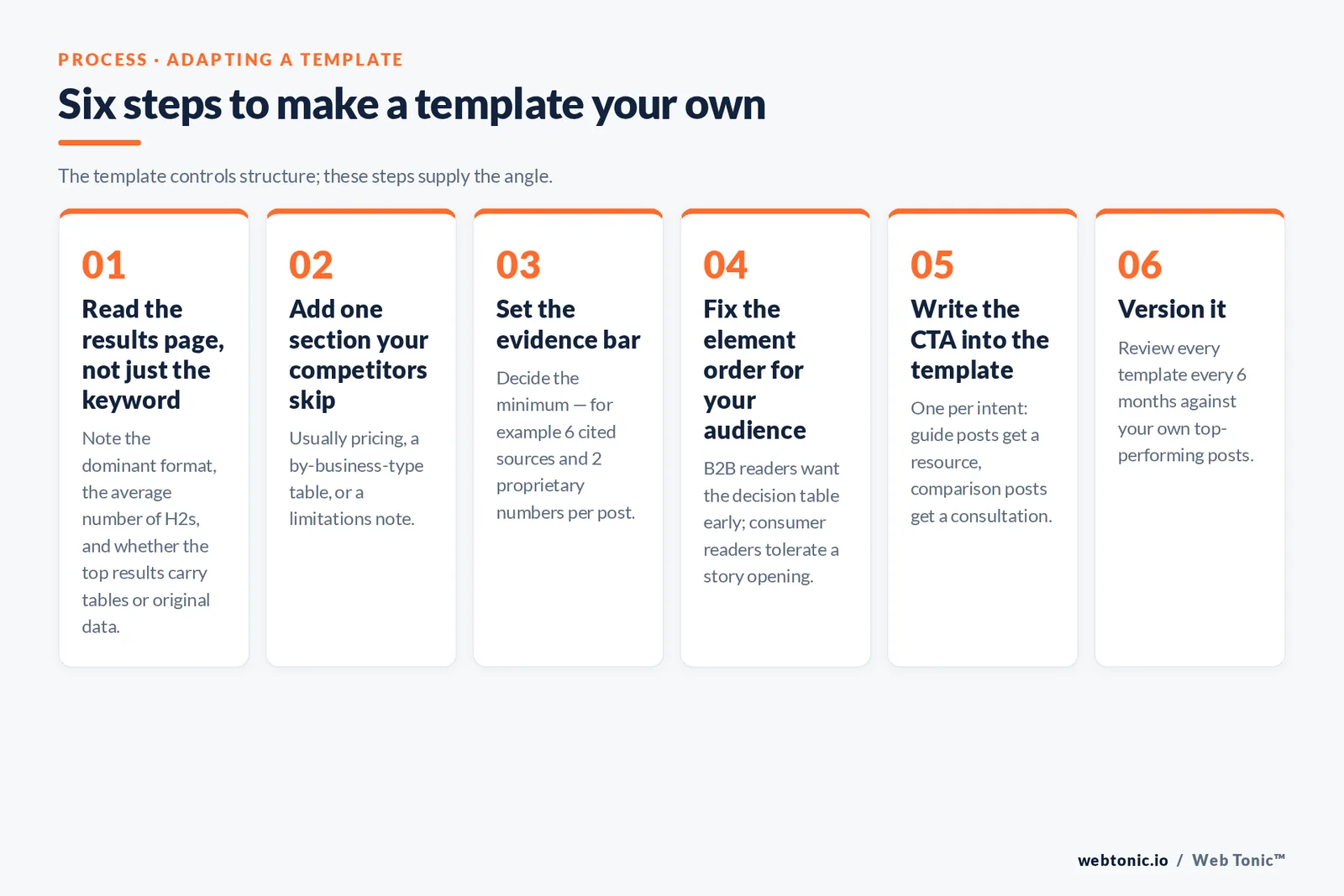 PROCESS · ADAPTING A TEMPLATE

Six steps to make a template your own

The template controls structure; these steps supply the angle.

01
Read the results page, not just the keyword
Note the dominant format, the average number of H2s, and whether the top results carry tables or original data.

02
Add one section your competitors skip
Usually pricing, a by-business-type table, or a limitations note.

03
Set the evidence bar
Decide the minimum — for example 6 cited sources and 2 proprietary numbers per post.

04
Fix the element order for your audience
B2B readers want the decision table early; consumer readers tolerate a story opening.

05
Write the CTA into the template
One per intent: guide posts get a resource, comparison posts get a consultation.

06
Version it
Review every template every 6 months against your own top-performing posts.

webtonic.io / Web Tonic™